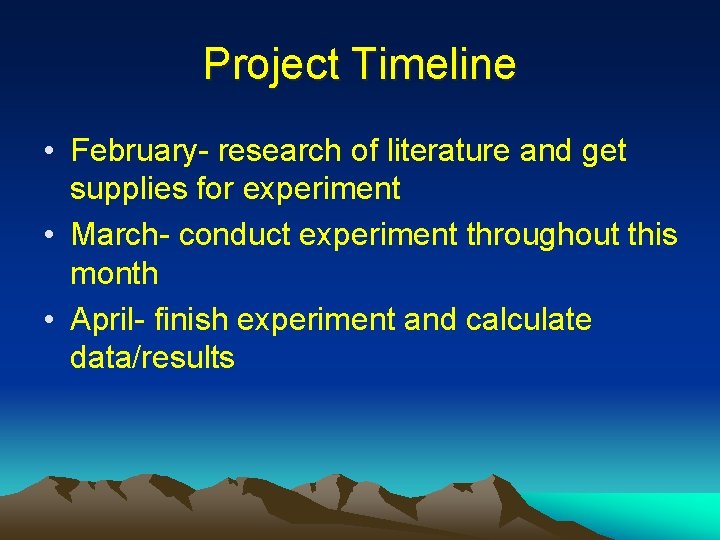 Project Timeline

• February- research of literature and get supplies for experiment
• March- conduct experiment throughout this month
• April- finish experiment and calculate data/results